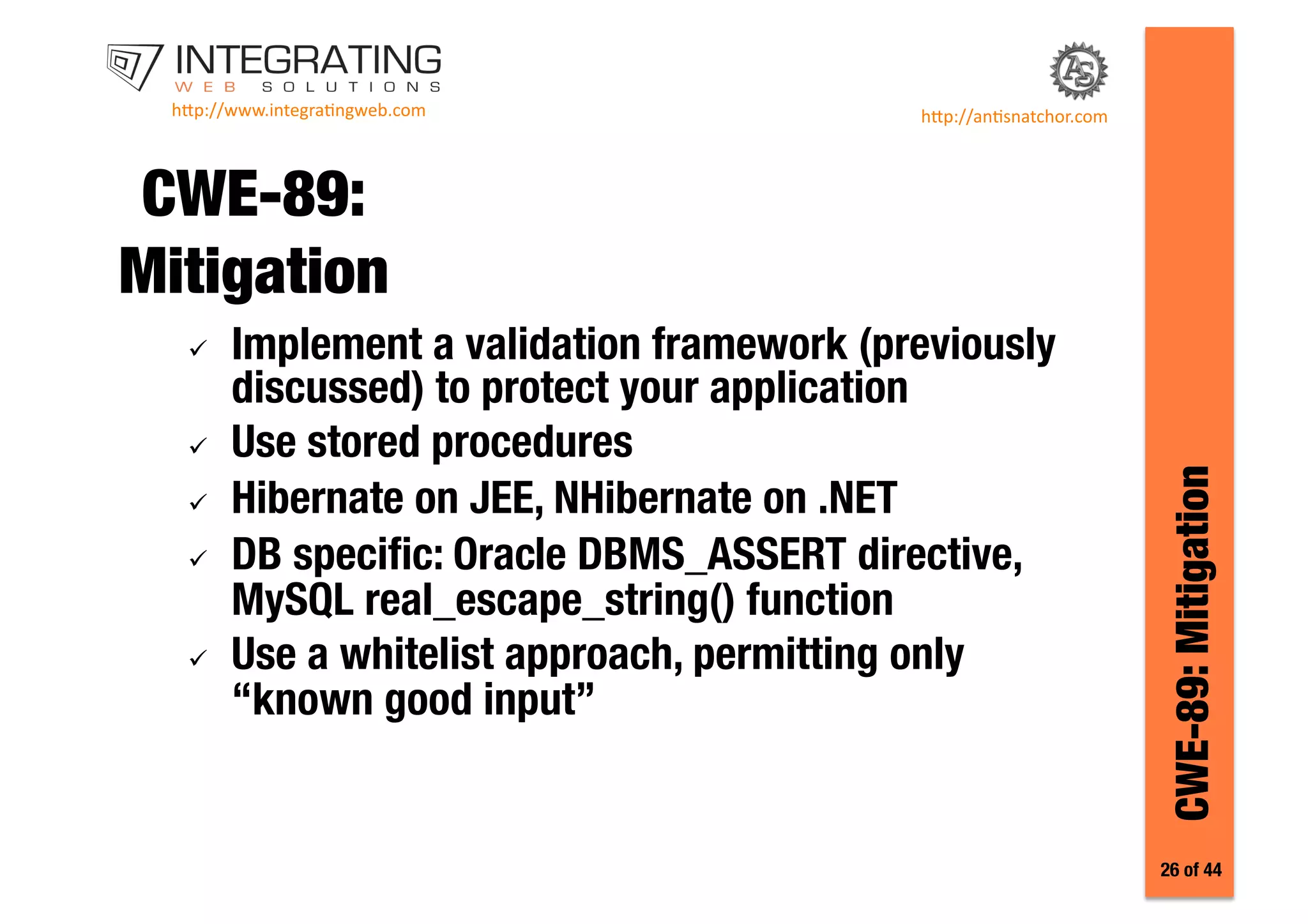 INTEGRATING
WEB SOLUTIONS
http://www.integratingweb.com

AS
http://antisnatchor.com

CWE-89:
Mitigation

✓ Implement a validation framework (previously discussed) to protect your application
✓ Use stored procedures
✓ Hibernate on JEE, NHibernate on .NET
✓ DB specific: Oracle DBMS_ASSERT directive, MySQL real_escape_string() function
✓ Use a whitelist approach, permitting only “known good input”

CWE-89: Mitigation

26 of 44